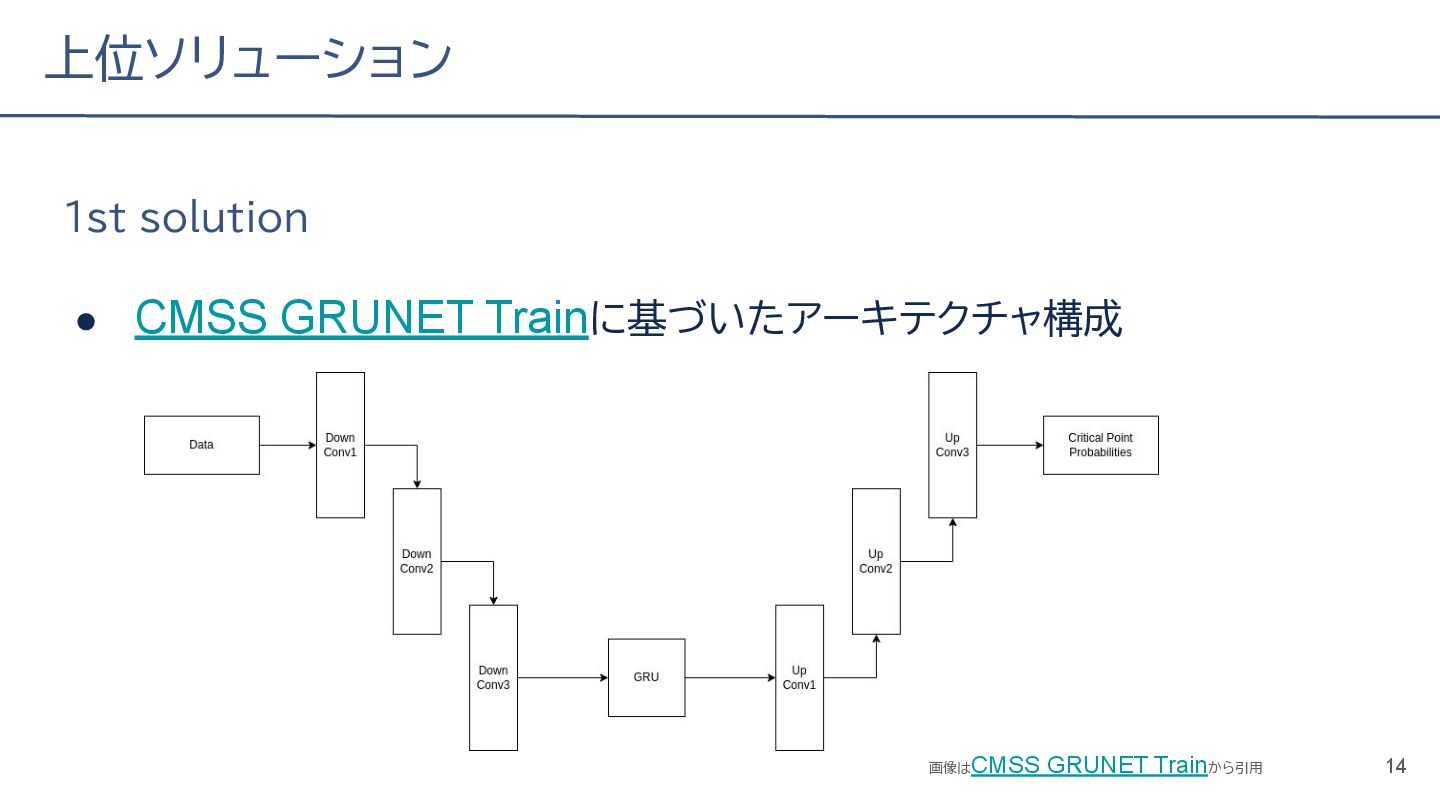 上位ソリューション

1st solution

● CMSS GRUNET Trainに基づいたアーキテクチャ構成

Data

Down Conv1

Down Conv2

Down Conv3

GRU

Up Conv1

Up Conv2

Up Conv3

Critical Point Probabilities

画像はCMSS GRUNET Trainから引用

14